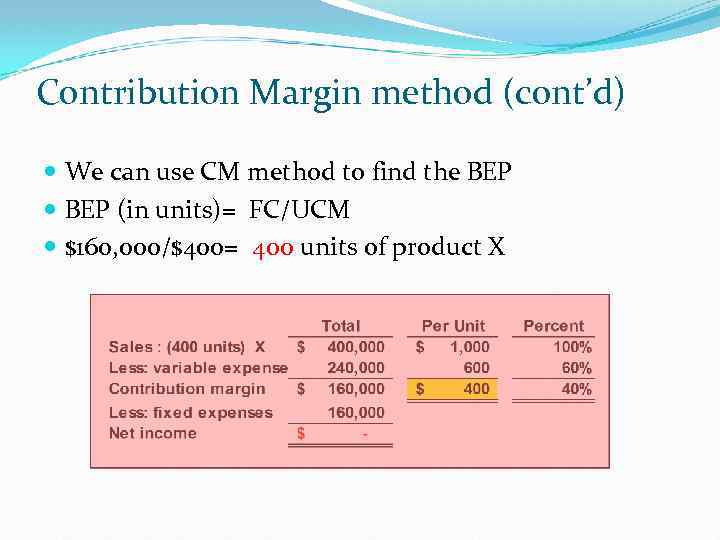 Contribution Margin method (cont'd)

We can use CM method to find the BEP

BEP (in units)= FC/UCM

\$160,000/\$400= 400 units of product X

| | Total | Per Unit | Percent |
|---|---|---|---|
| Sales : (400 units) X | \$ 400,000 | \$ 1,000 | 100% |
| Less: variable expense | 240,000 | 600 | 60% |
| Contribution margin | \$ 160,000 | \$ 400 | 40% |
| Less: fixed expenses | 160,000 | | |
| Net income | \$ - | | |